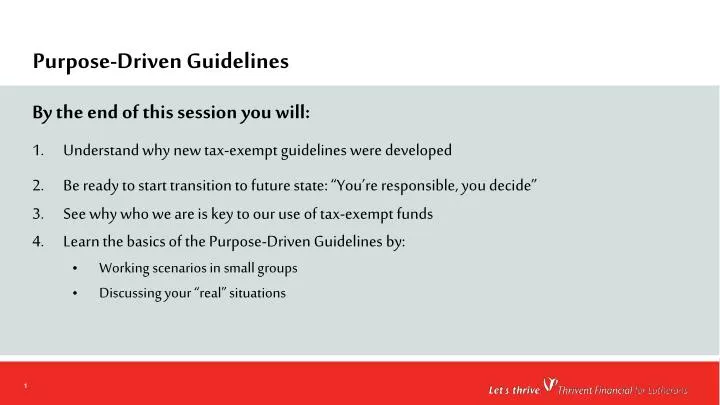 Purpose-Driven Guidelines

By the end of this session you will:

1. Understand why new tax-exempt guidelines were developed

2. Be ready to start transition to future state: “You’re responsible, you decide”

3. See why who we are is key to our use of tax-exempt funds

4. Learn the basics of the Purpose-Driven Guidelines by:

• Working scenarios in small groups

• Discussing your “real” situations

1

Let's thrive Thrivent Financial for Lutherans